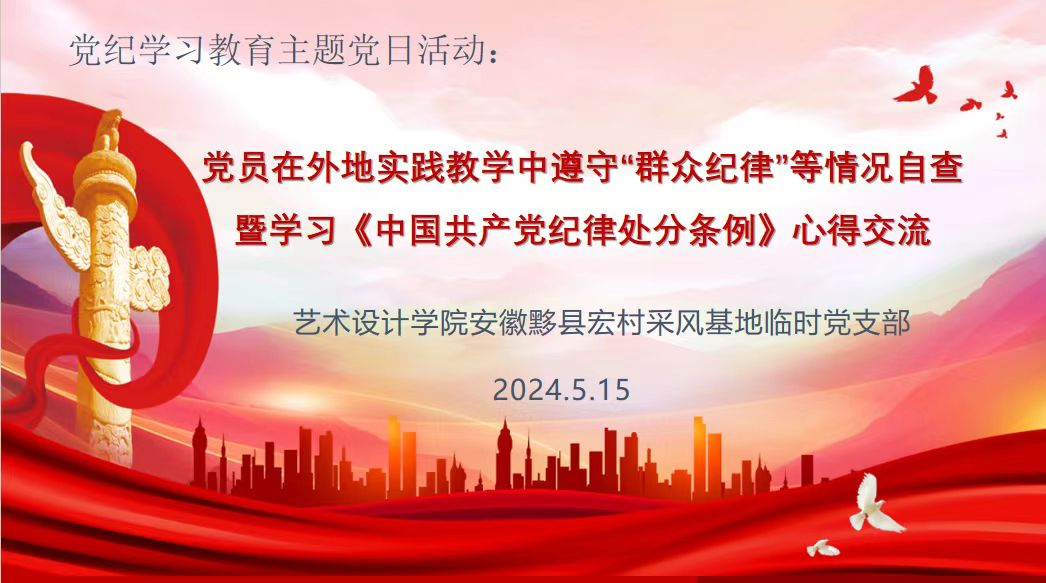 党纪学习教育主题党日活动：

党员在外地实践教学中遵守“群众纪律”等情况自查
暨学习《中国共产党纪律处分条例》心得交流

艺术设计学院安徽黟县宏村采风基地临时党支部

2024.5.15